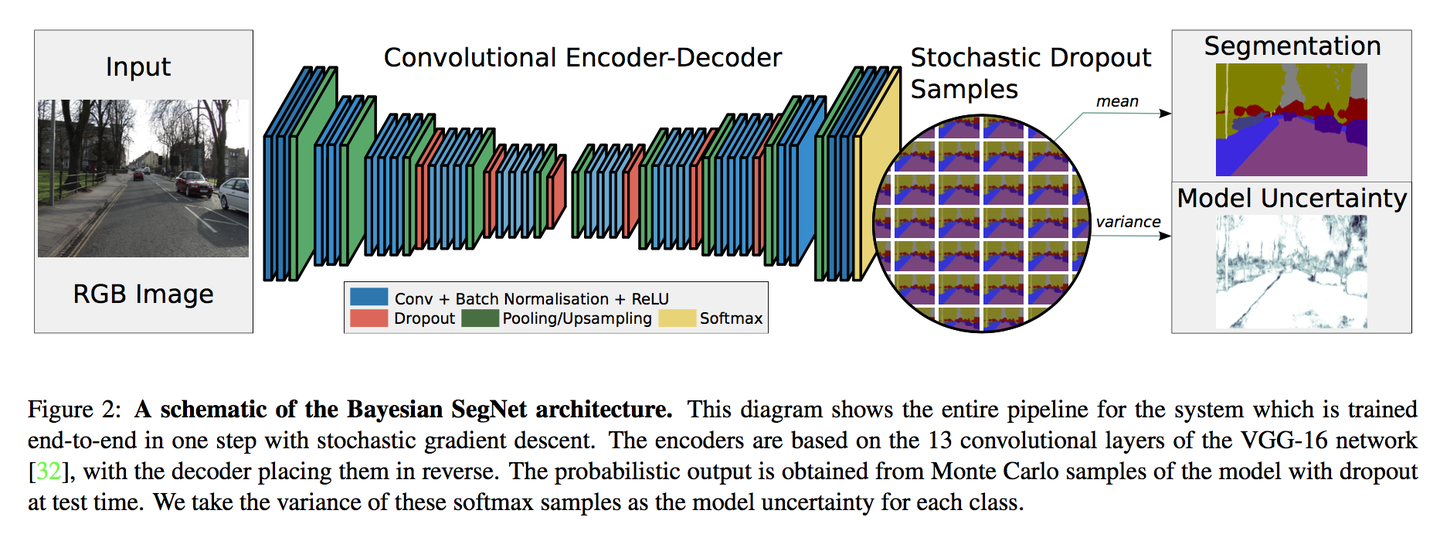 Input

RGB Image

Convolutional Encoder-Decoder

Conv + Batch Normalisation + ReLU
Dropout
Pooling/Upsampling
Softmax

Stochastic Dropout Samples

mean

variance

Segmentation

Model Uncertainty

Figure 2: **A schematic of the Bayesian SegNet architecture.** This diagram shows the entire pipeline for the system which is trained end-to-end in one step with stochastic gradient descent. The encoders are based on the 13 convolutional layers of the VGG-16 network [32], with the decoder placing them in reverse. The probabilistic output is obtained from Monte Carlo samples of the model with dropout at test time. We take the variance of these softmax samples as the model uncertainty for each class.